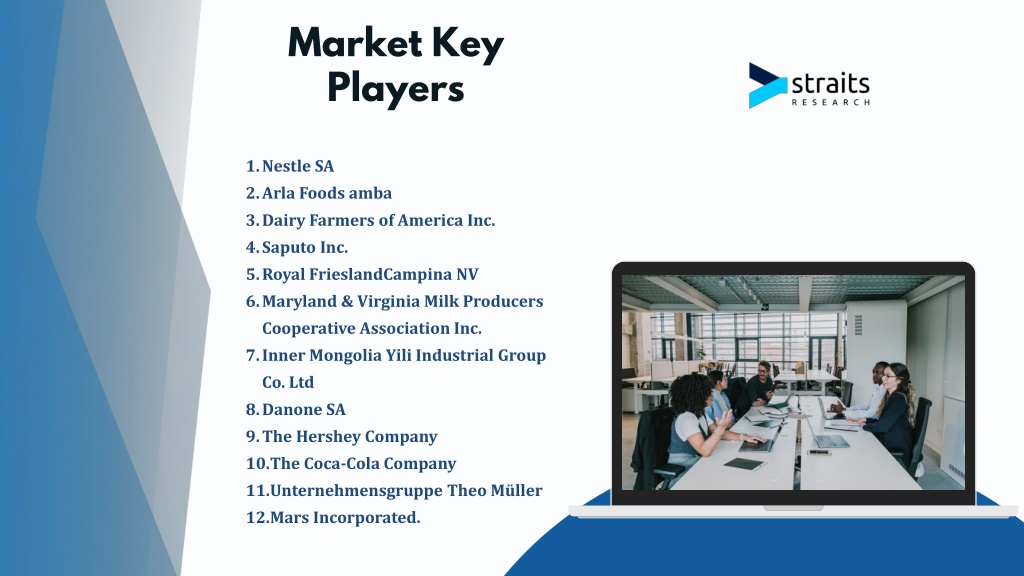 Market Key Players

straits
RESEARCH

1. Nestle SA
2. Arla Foods amba
3. Dairy Farmers of America Inc.
4. Saputo Inc.
5. Royal FrieslandCampina NV
6. Maryland & Virginia Milk Producers Cooperative Association Inc.
7. Inner Mongolia Yili Industrial Group Co. Ltd
8. Danone SA
9. The Hershey Company
10. The Coca-Cola Company
11. Unternehmensgruppe Theo Müller
12. Mars Incorporated.